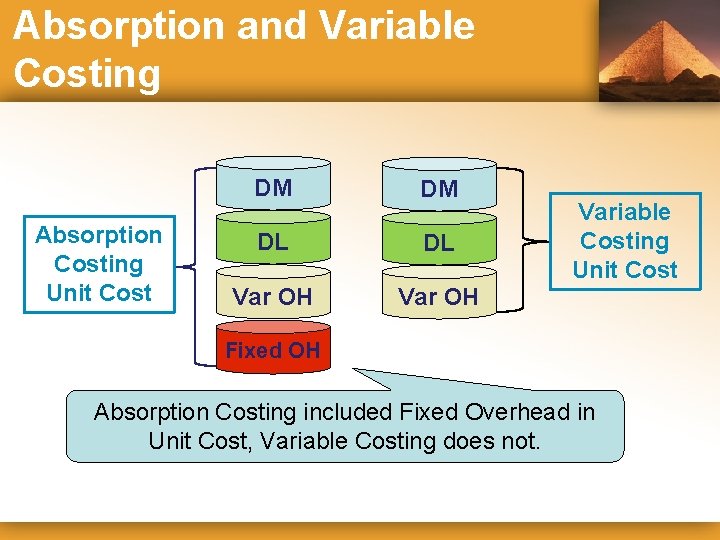 Absorption and Variable Costing

Absorption Costing Unit Cost

DM

DL

Var OH

Fixed OH

DM

DL

Var OH

Variable Costing Unit Cost

Absorption Costing included Fixed Overhead in Unit Cost, Variable Costing does not.